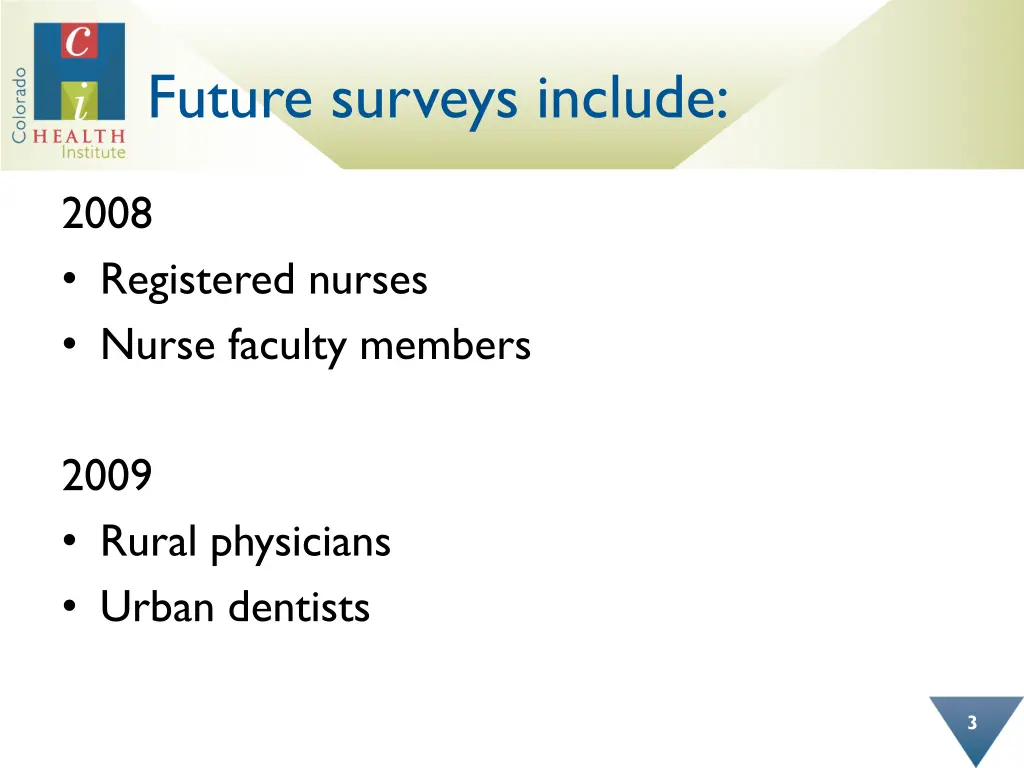 Colorado
C
i
HEALTH
Institute

Future surveys include:

2008
• Registered nurses
• Nurse faculty members

2009
• Rural physicians
• Urban dentists

3